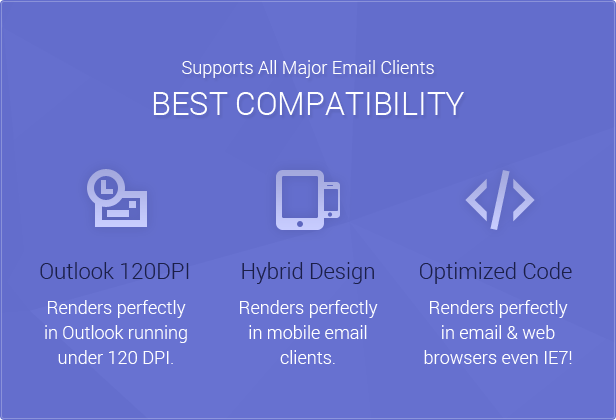 Supports All Major Email Clients
BEST COMPATIBILITY

Outlook 120DPI
Renders perfectly in Outlook running under 120 DPI.

Hybrid Design
Renders perfectly in mobile email clients.

Optimized Code
Renders perfectly in email & web browsers even IE7!